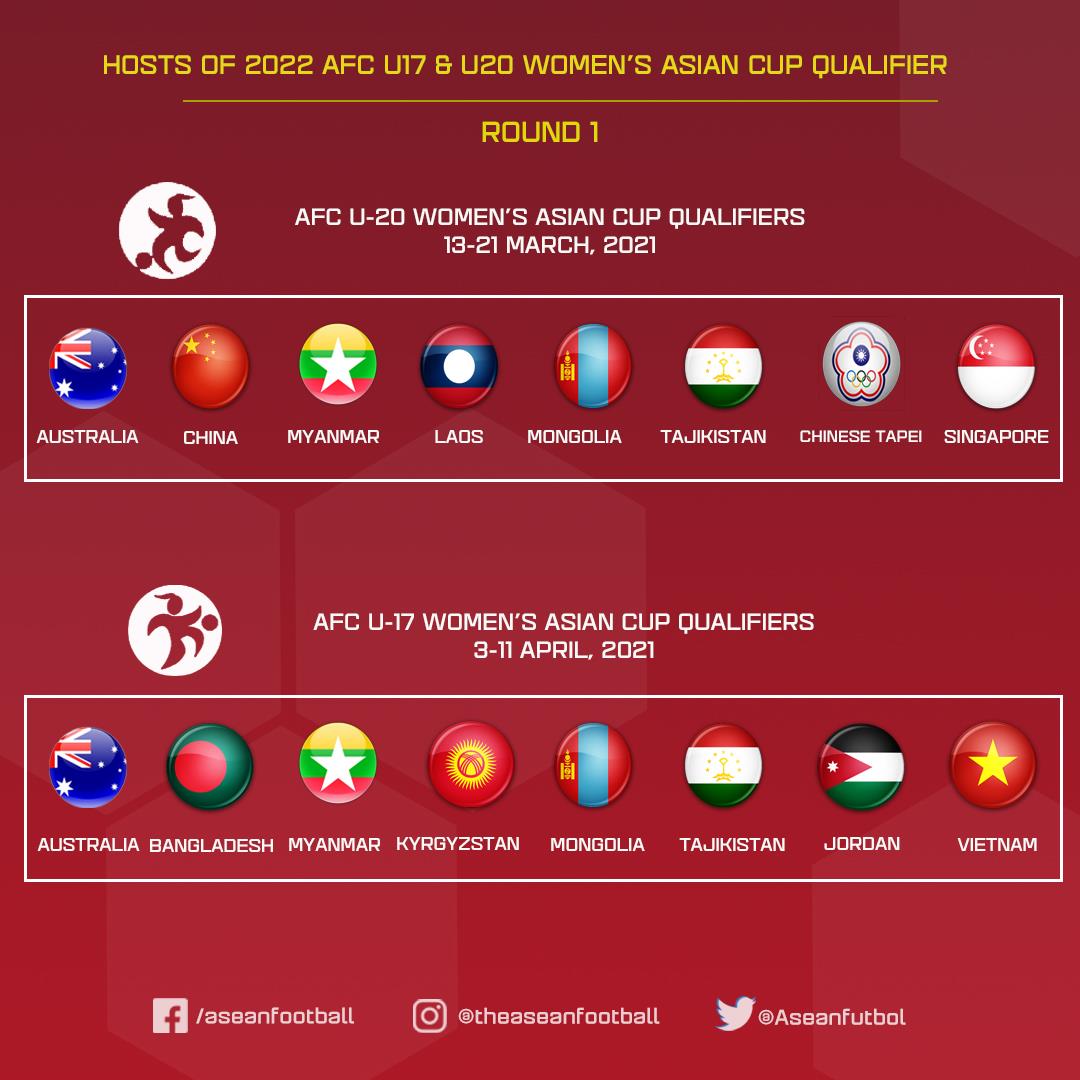 HOSTS OF 2022 AFC U17 & U20 WOMEN'S ASIAN CUP QUALIFIER

ROUND 1

AFC U-20 WOMEN'S ASIAN CUP QUALIFIERS
13-21 MARCH, 2021

AUSTRALIA CHINA MYANMAR LAOS MONGOLIA TAJIKISTAN CHINESE TAPEI SINGAPORE

AFC U-17 WOMEN'S ASIAN CUP QUALIFIERS
3-11 APRIL, 2021

AUSTRALIA BANGLADESH MYANMAR KYRGYZSTAN MONGOLIA TAJIKISTAN JORDAN VIETNAM

/aseanfootball @theaseanfootball @Aseanfutbol